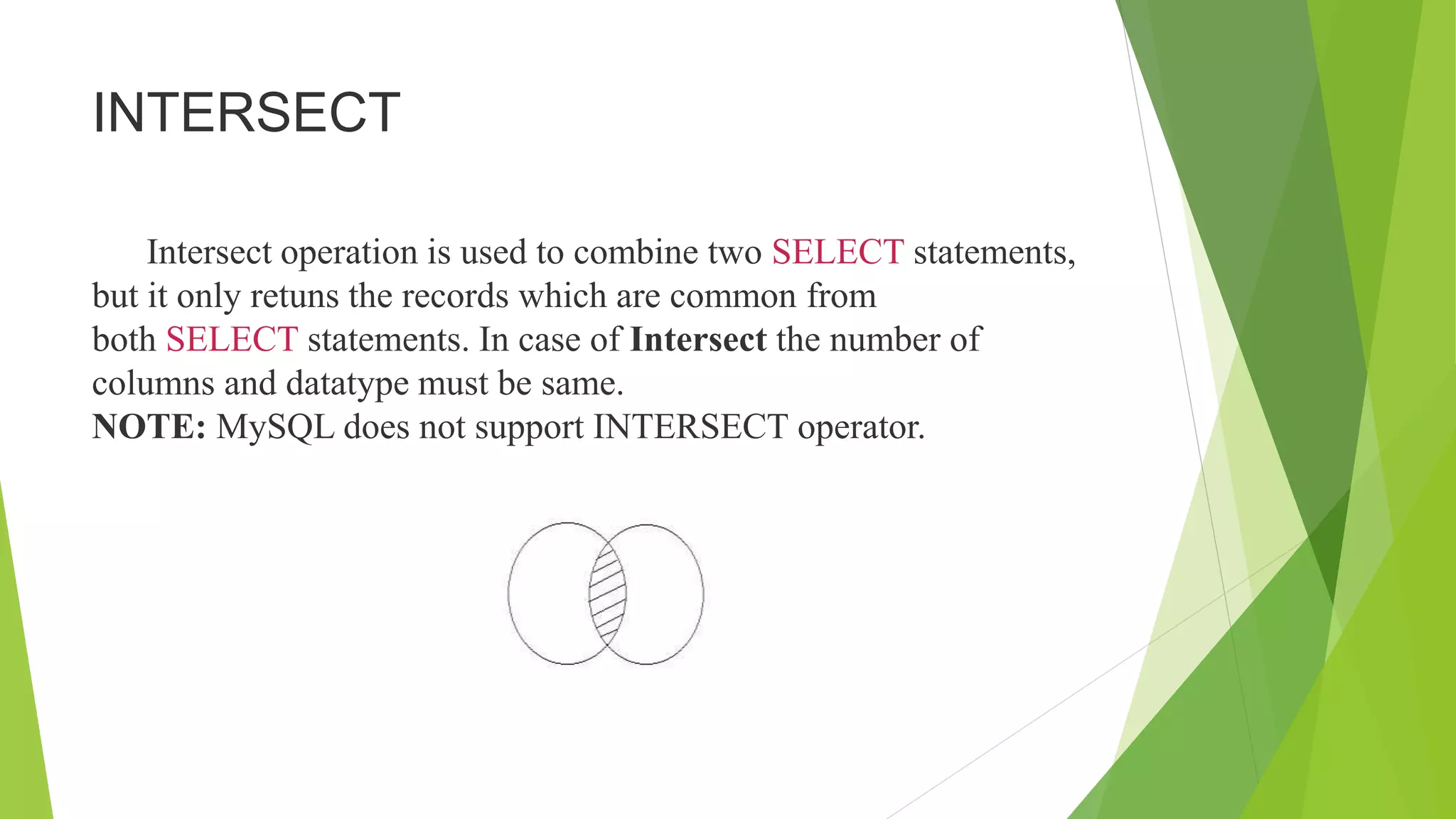 INTERSECT

Intersect operation is used to combine two SELECT statements, but it only retuns the records which are common from both SELECT statements. In case of Intersect the number of columns and datatype must be same.
NOTE: MySQL does not support INTERSECT operator.